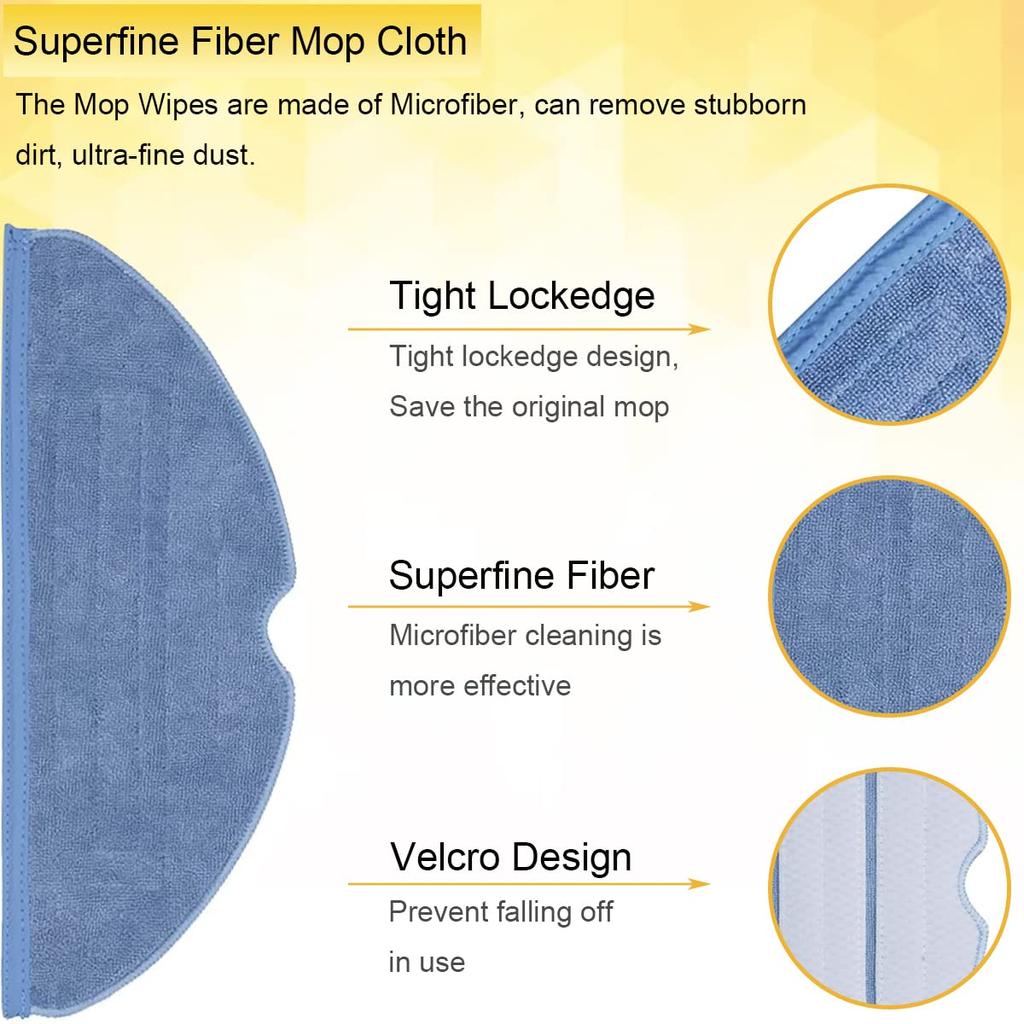 Superfine Fiber Mop Cloth

The Mop Wipes are made of Microfiber, can remove stubborn dirt, ultra-fine dust.

Tight Lockedge

Tight lockedge design, Save the original mop

Superfine Fiber

Microfiber cleaning is more effective

Velcro Design

Prevent falling off in use